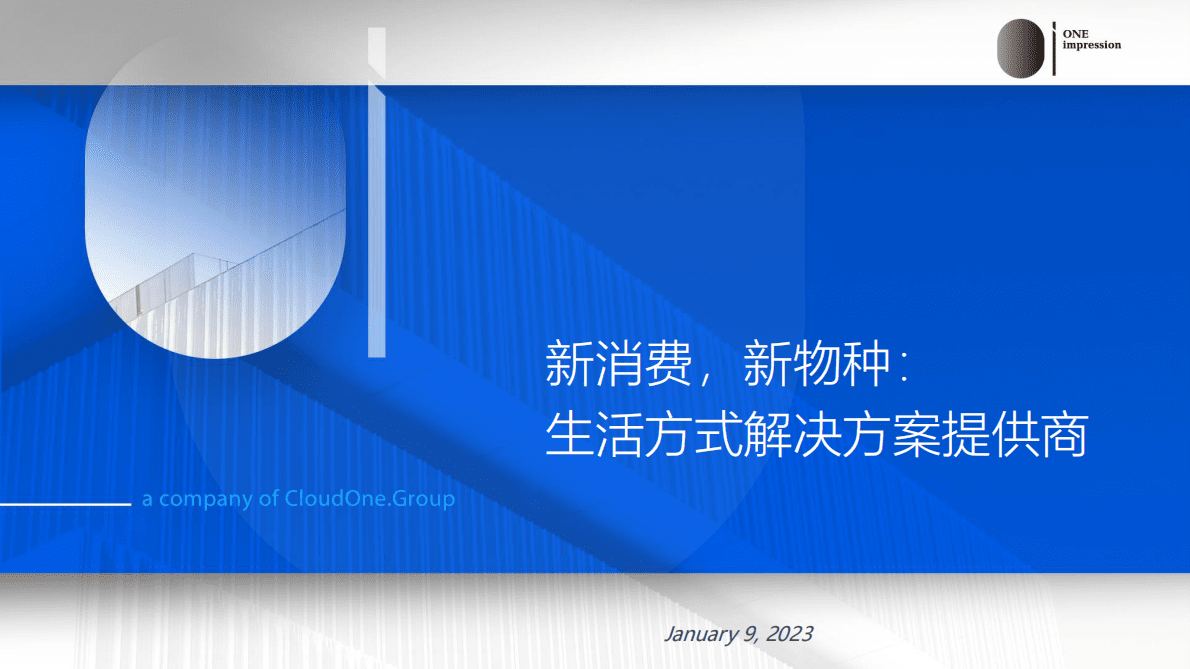 ONE impression

新消费，新物种：
生活方式解决方案提供商

a company of CloudOne.Group

January 9, 2023